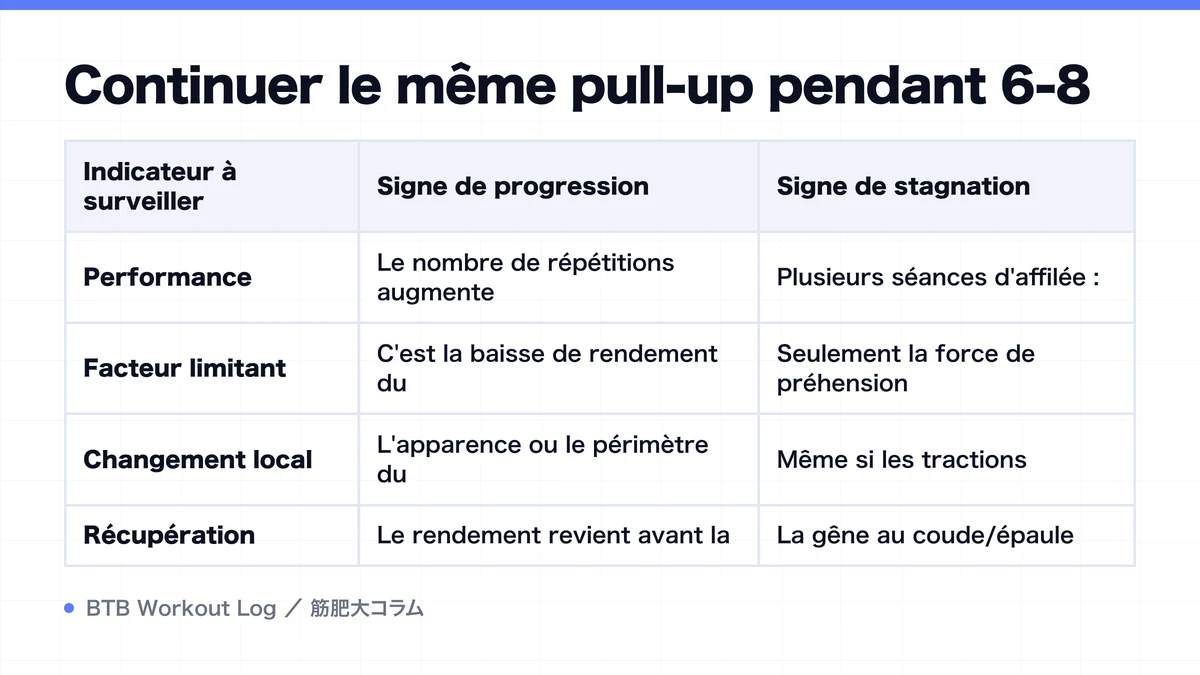 Continuer le même pull-up pendant 6-8

| Indicateur à surveiller | Signe de progression | Signe de stagnation |
|---|---|---|
| Performance | Le nombre de répétitions augmente | Plusieurs séances d'affilée : |
| Facteur limitant | C'est la baisse de rendement du | Seulement la force de préhension |
| Changement local | L'apparence ou le périmètre du | Même si les tractions |
| Récupération | Le rendement revient avant la | La gêne au coude/épaule |

BTB Workout Log ／ 筋肥大コラム